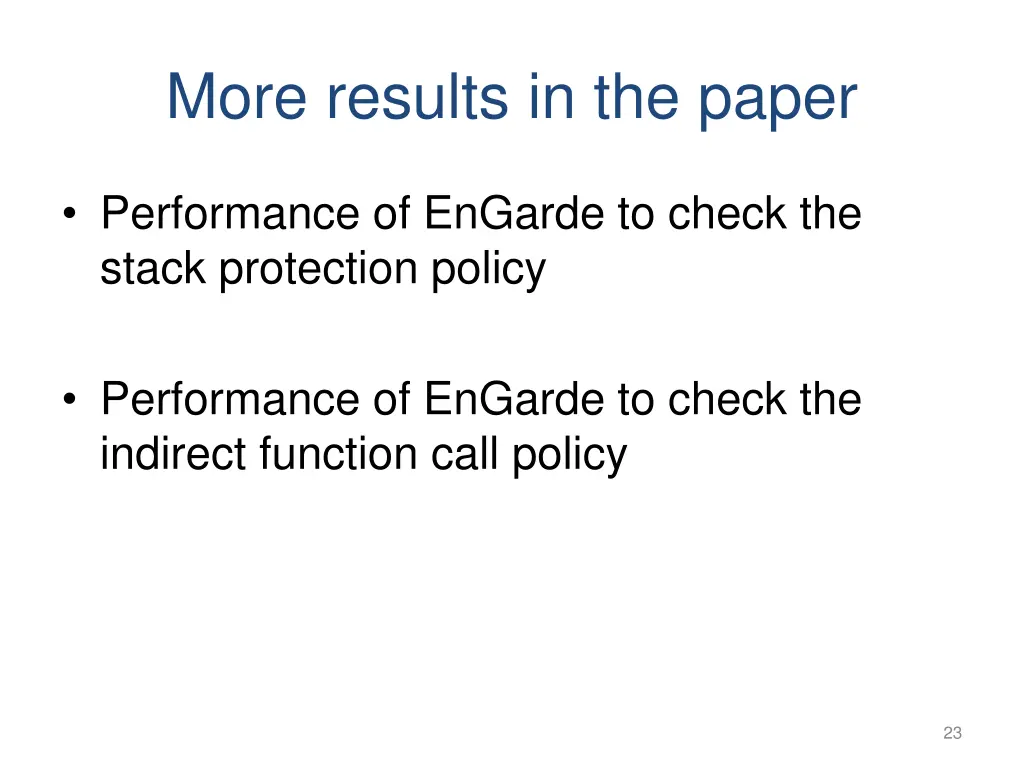 More results in the paper

• Performance of EnGarde to check the stack protection policy

• Performance of EnGarde to check the indirect function call policy

23